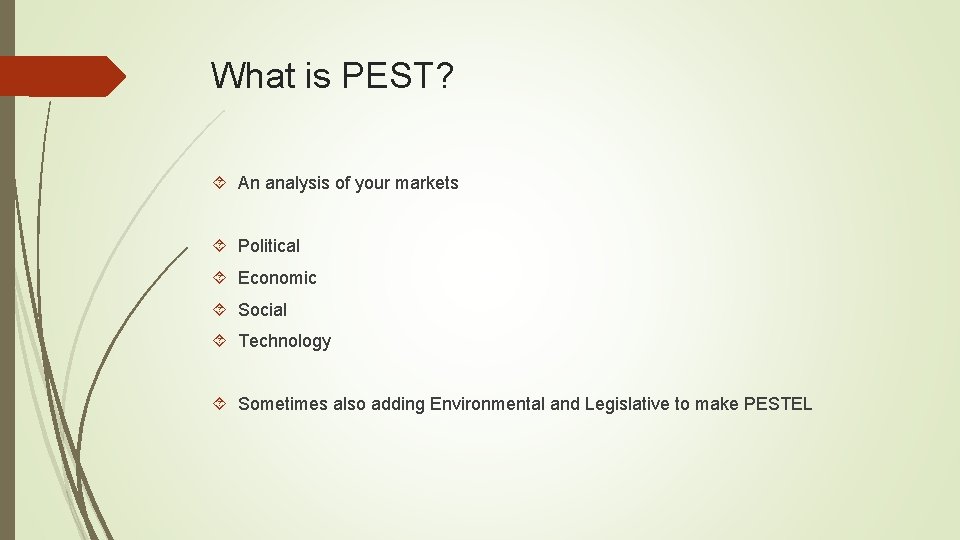 What is PEST?

An analysis of your markets

Political
Economic
Social
Technology

Sometimes also adding Environmental and Legislative to make PESTEL